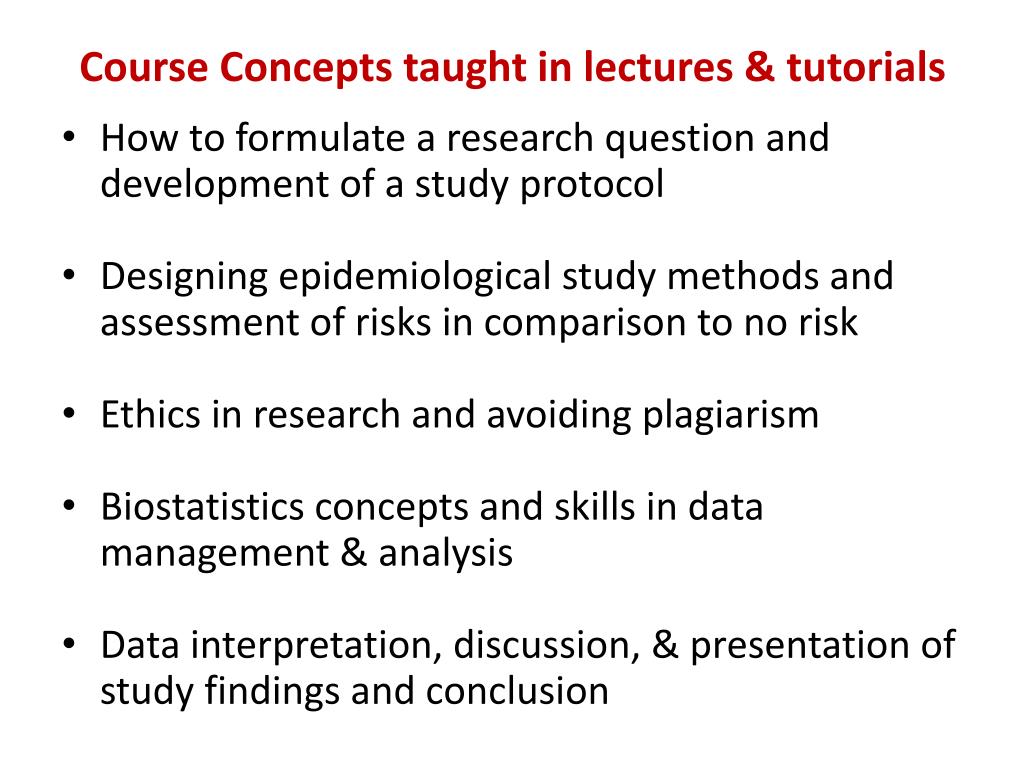 Course Concepts taught in lectures & tutorials

• How to formulate a research question and development of a study protocol

• Designing epidemiological study methods and assessment of risks in comparison to no risk

• Ethics in research and avoiding plagiarism

• Biostatistics concepts and skills in data management & analysis

• Data interpretation, discussion, & presentation of study findings and conclusion